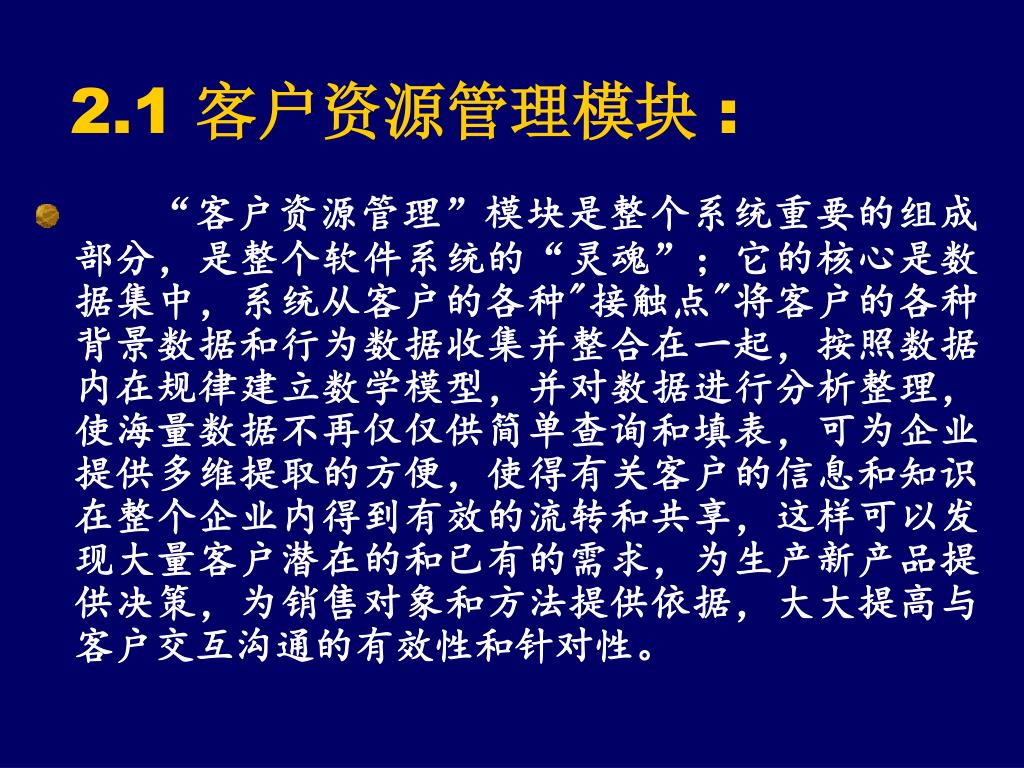 2.1 客户资源管理模块：

“客户资源管理”模块是整个系统重要的组成部分，是整个软件系统的“灵魂”；它的核心是数据集中，系统从客户的各种"接触点"将客户的各种背景数据和行为数据收集并整合在一起，按照数据内在规律建立数学模型，并对数据进行分析整理，使海量数据不再仅仅供简单查询和填表，可为企业提供多维提取的方便，使得有关客户的信息和知识在整个企业内得到有效的流转和共享，这样可以发现大量客户潜在的和已有的需求，为生产新产品提供决策，为销售对象和方法提供依据，大大提高与客户交互沟通的有效性和针对性。